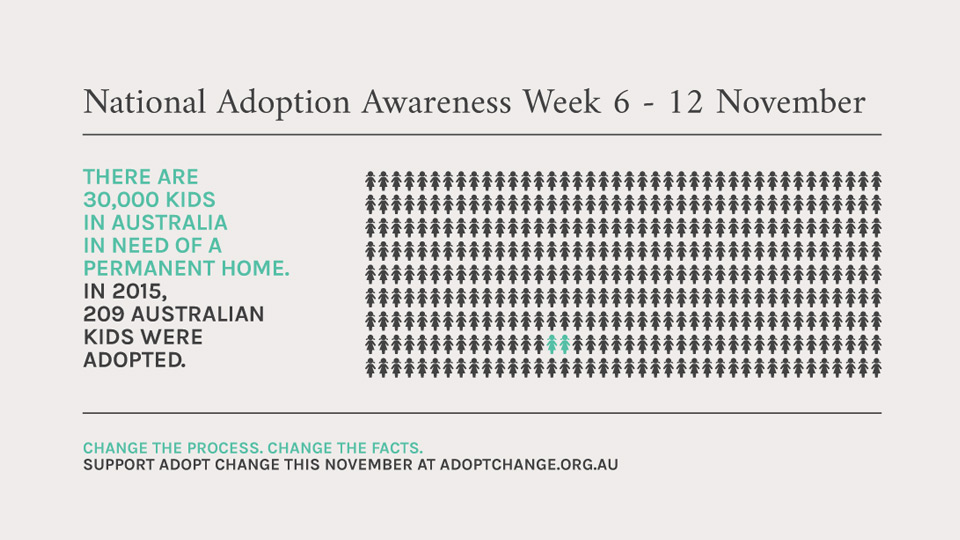 National Adoption Awareness Week 6 - 12 November

THERE ARE 30,000 KIDS IN AUSTRALIA IN NEED OF A PERMANENT HOME. IN 2015, 209 AUSTRALIAN KIDS WERE ADOPTED.

CHANGE THE PROCESS. CHANGE THE FACTS.
SUPPORT ADOPT CHANGE THIS NOVEMBER AT ADOPTCHANGE.ORG.AU